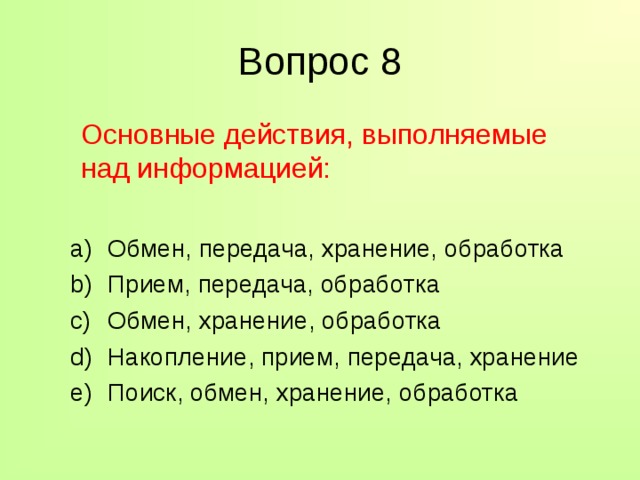 Вопрос 8

Основные действия, выполняемые над информацией:

a) Обмен, передача, хранение, обработка
b) Прием, передача, обработка
c) Обмен, хранение, обработка
d) Накопление, прием, передача, хранение
e) Поиск, обмен, хранение, обработка